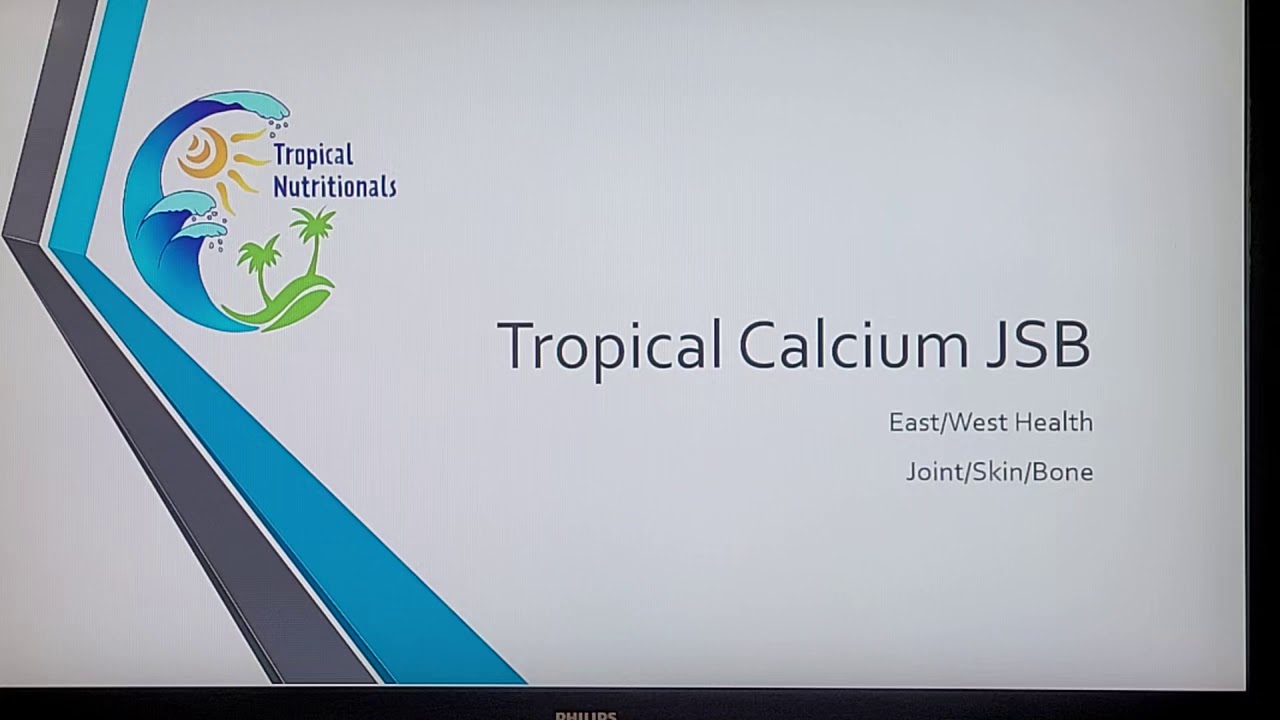 Tropical Nutritionals

Tropical Calcium JSB

East/West Health

Joint/Skin/Bone

PHILIPS